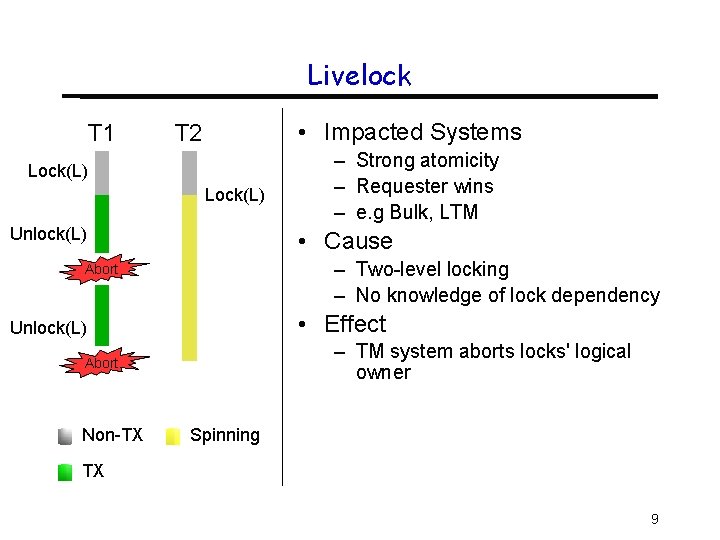 Livelock

T1 T2

Lock(L)

Lock(L)

Unlock(L)

Abort

Unlock(L)

Abort

Non-TX Spinning

TX

• Impacted Systems
– Strong atomicity
– Requester wins
– e.g Bulk, LTM
• Cause
– Two-level locking
– No knowledge of lock dependency
• Effect
– TM system aborts locks' logical owner

9